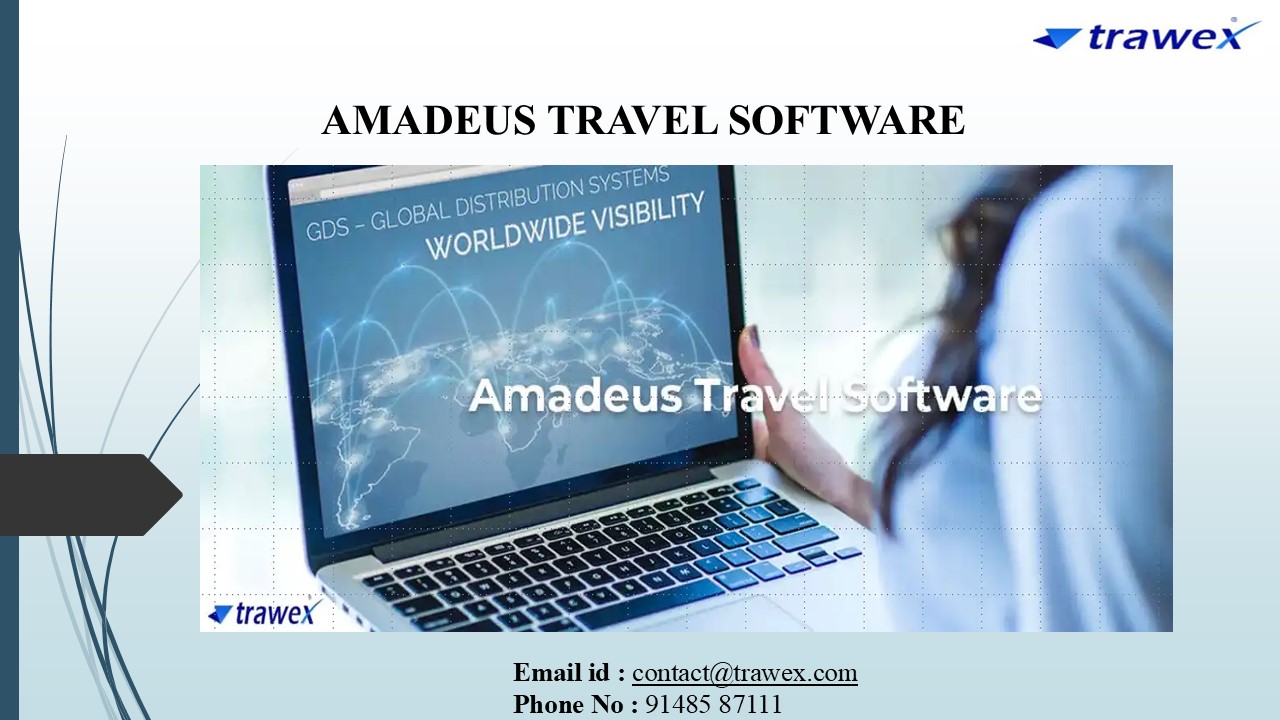 trawex

AMADEUS TRAVEL SOFTWARE

GDS – GLOBAL DISTRIBUTION SYSTEMS
WORLDWIDE VISIBILITY

Amadeus Travel Software

trawex

Email id : contact@trawex.com
Phone No : 91485 87111